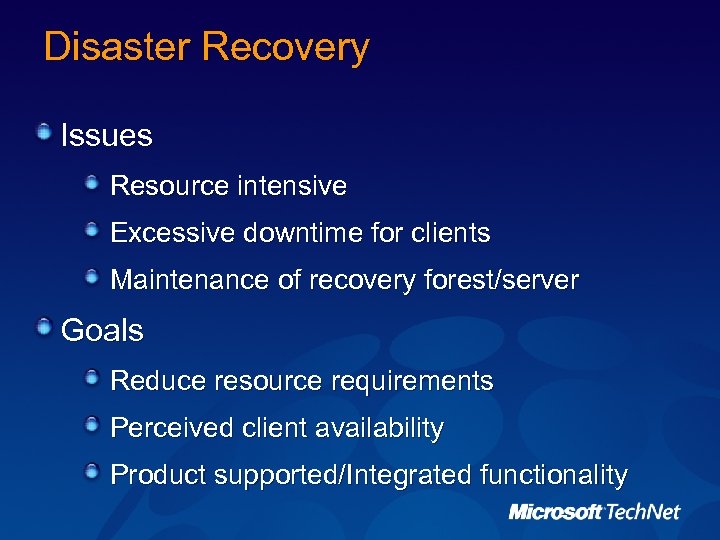 Disaster Recovery

Issues

Resource intensive

Excessive downtime for clients

Maintenance of recovery forest/server

Goals

Reduce resource requirements

Perceived client availability

Product supported/Integrated functionality

Microsoft TechNet